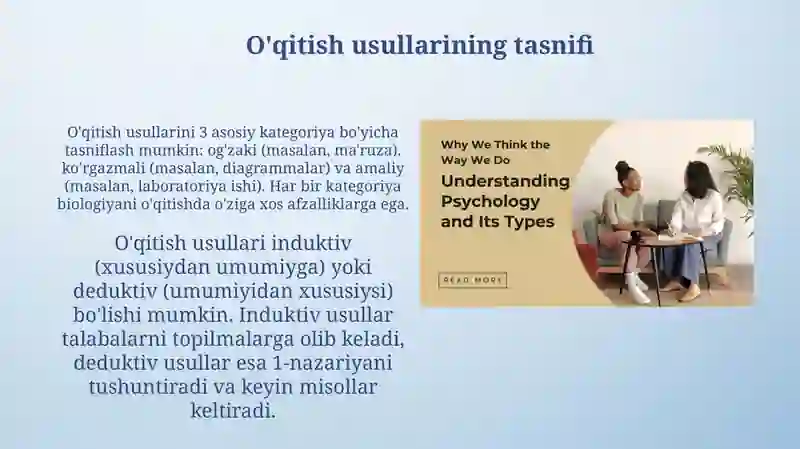 O'qitish usullarining tasnifi

O'qitish usullarini 3 asosiy kategoriya bo'yicha tasniflash mumkin: og'zaki (masalan, ma'ruza), ko'rgazmali (masalan, diagrammalar) va amaliy (masalan, laboratoriya ishi). Har bir kategoriya biologiyani o'qitishda o'ziga xos afzalliklarga ega.

O'qitish usullari induktiv (xususiydan umumiyga) yoki deduktiv (umumiyidan xususiysi) bo'lishi mumkin. Induktiv usullar talabalarni topilmalarga olib keladi, deduktiv usullar esa 1-nazariyani tushuntiradi va keyin misollar keltiradi.

Why We Think the Way We Do

Understanding Psychology and Its Types

READ MORE